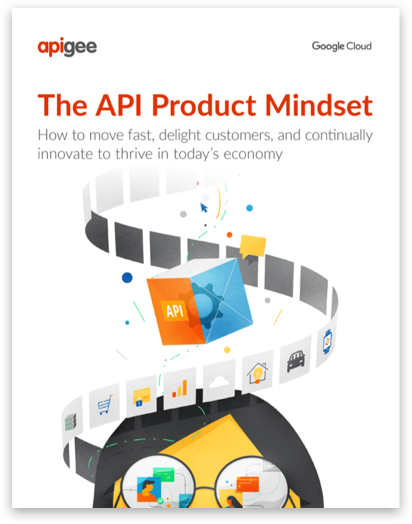 apigee

Google Cloud

The API Product Mindset

How to move fast, delight customers, and continually innovate to thrive in today's economy

API